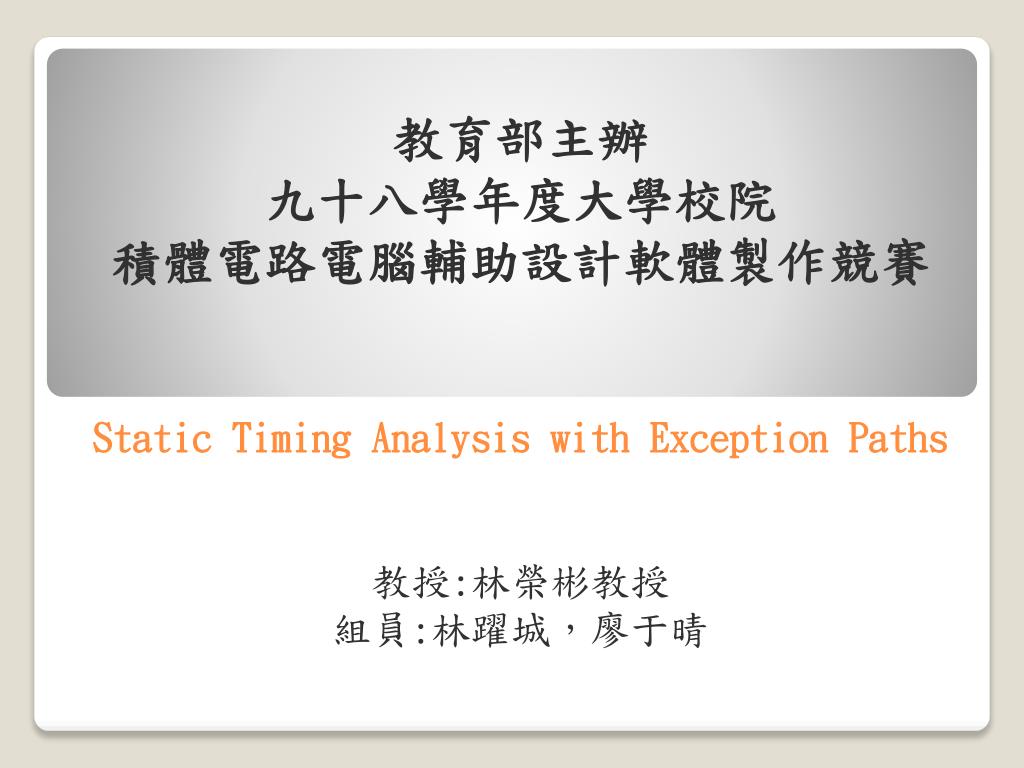 教育部主辦
九十八學年度大學校院
積體電路電腦輔助設計軟體製作競賽

Static Timing Analysis with Exception Paths

教授:林榮彬教授
組員:林躍城，廖于晴